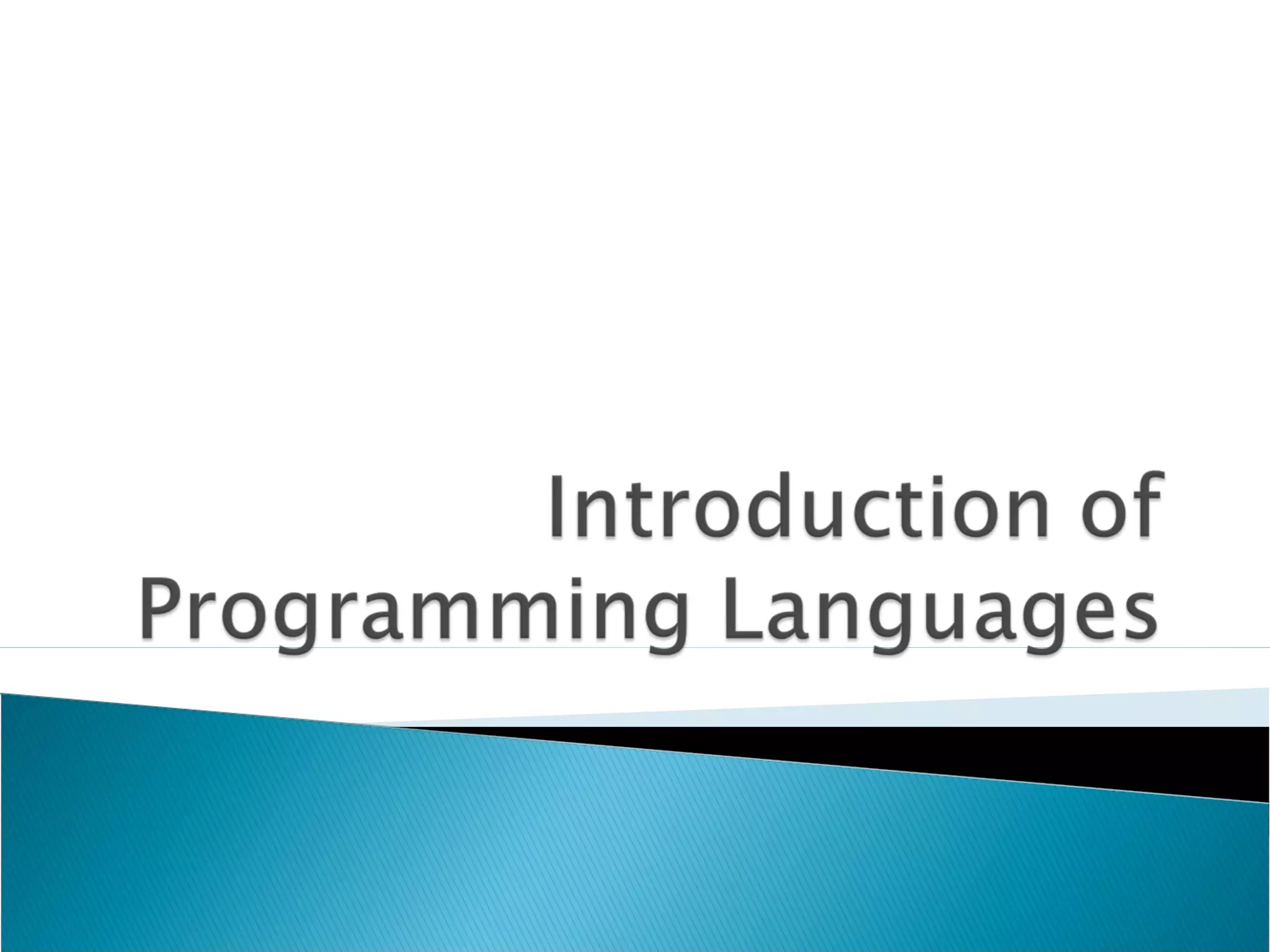 Introduction of Programming Languages